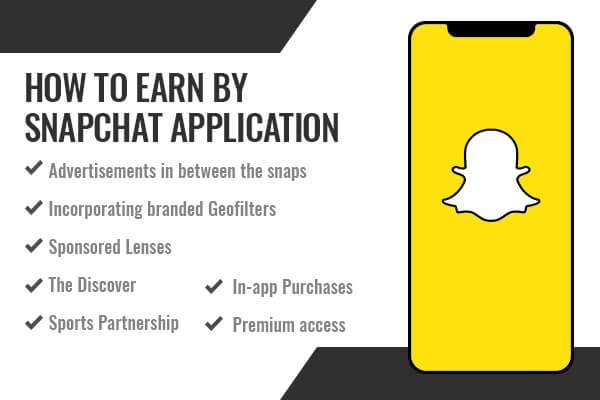 HOW TO EARN BY SNAPCHAT APPLICATION

✔ Advertisements in between the snaps

✔ Incorporating branded Geofilters

✔ Sponsored Lenses

✔ The Discover

✔ Sports Partnership

✔ In-app Purchases

✔ Premium access